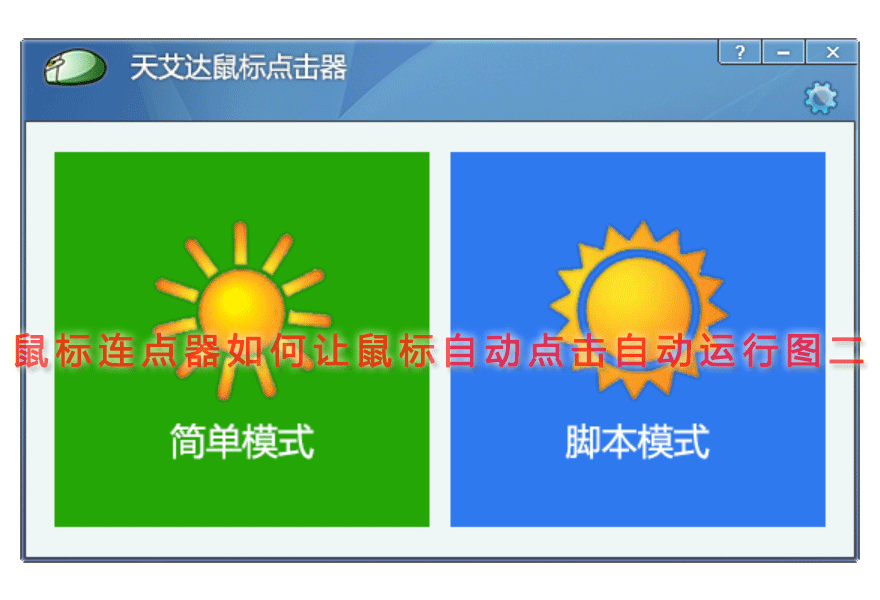 天艾达鼠标点击器

?

鼠标连点器如何让鼠标自动点击自动运行图二

简单模式

脚本模式